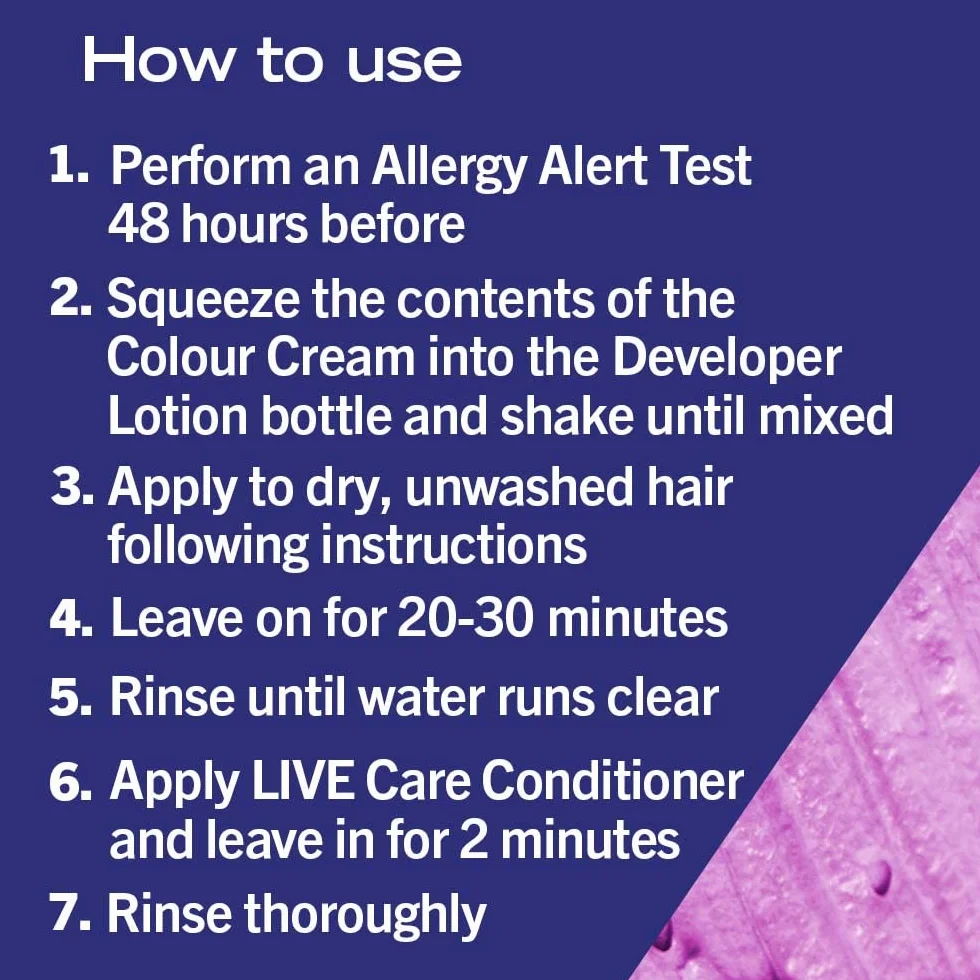 How to use

1. Perform an Allergy Alert Test 48 hours before

2. Squeeze the contents of the Colour Cream into the Developer Lotion bottle and shake until mixed

3. Apply to dry, unwashed hair following instructions

4. Leave on for 20-30 minutes

5. Rinse until water runs clear

6. Apply LIVE Care Conditioner and leave in for 2 minutes

7. Rinse thoroughly